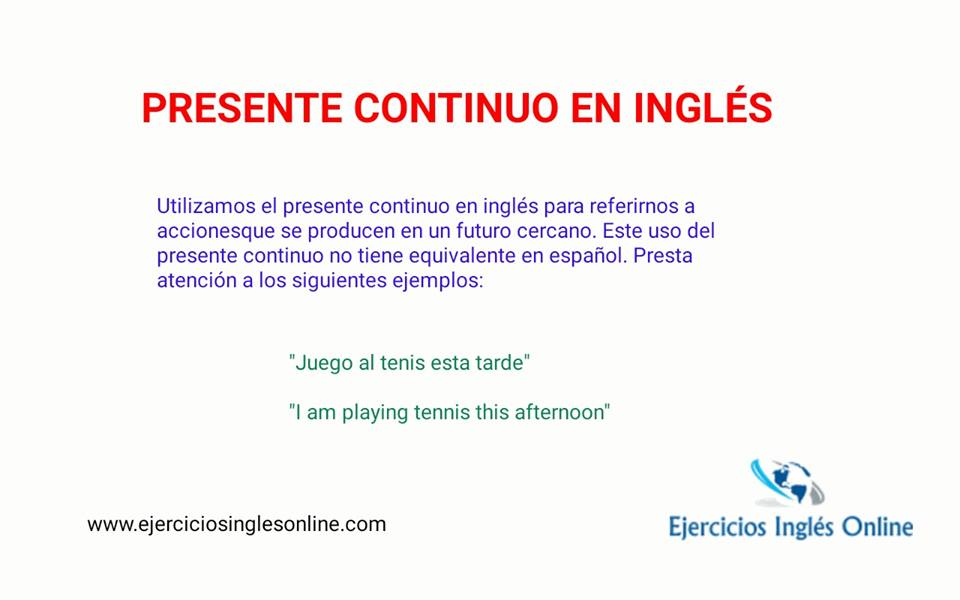 PRESENTE CONTINUO EN INGLÉS

Utilizamos el presente continuo en inglés para referirnos a accionesque se producen en un futuro cercano. Este uso del presente continuo no tiene equivalente en español. Presta atención a los siguientes ejemplos:

"Juego al tenis esta tarde"

"I am playing tennis this afternoon"

www.ejerciciosinglesonline.com

Ejercicios Inglés Online